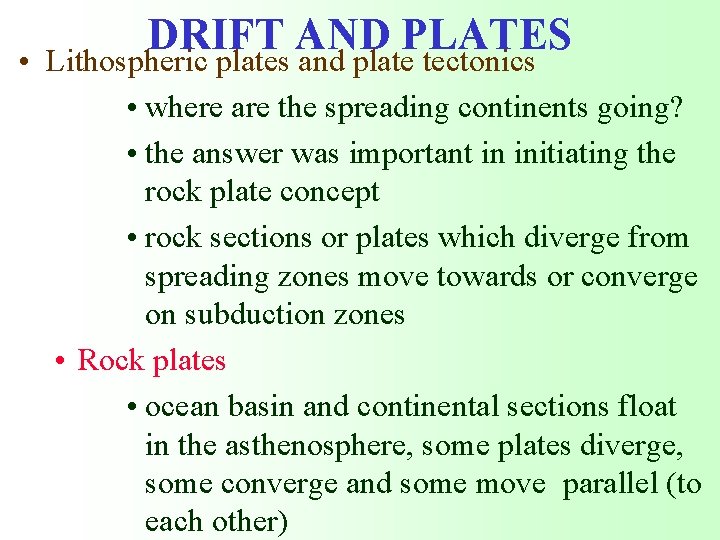 DRIFT AND PLATES

• Lithospheric plates and plate tectonics

• where are the spreading continents going?

• the answer was important in initiating the rock plate concept

• rock sections or plates which diverge from spreading zones move towards or converge on subduction zones

• Rock plates

• ocean basin and continental sections float in the asthenosphere, some plates diverge, some converge and some move parallel (to each other)